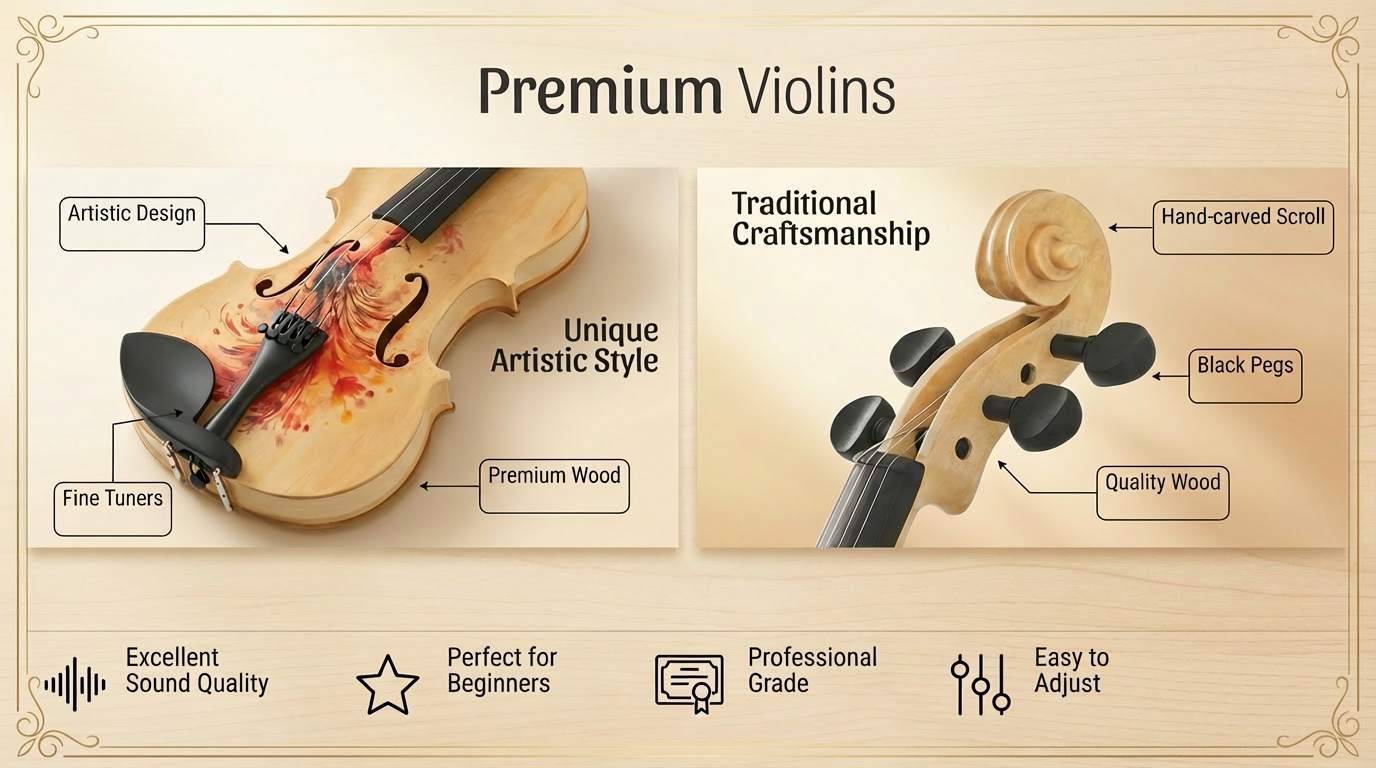 Premium Violins

Artistic Design

Unique Artistic Style

Fine Tuners

Premium Wood

Traditional Craftsmanship

Hand-carved Scroll

Black Pegs

Quality Wood

Excellent Sound Quality

Perfect for Beginners

Professional Grade

Easy to Adjust